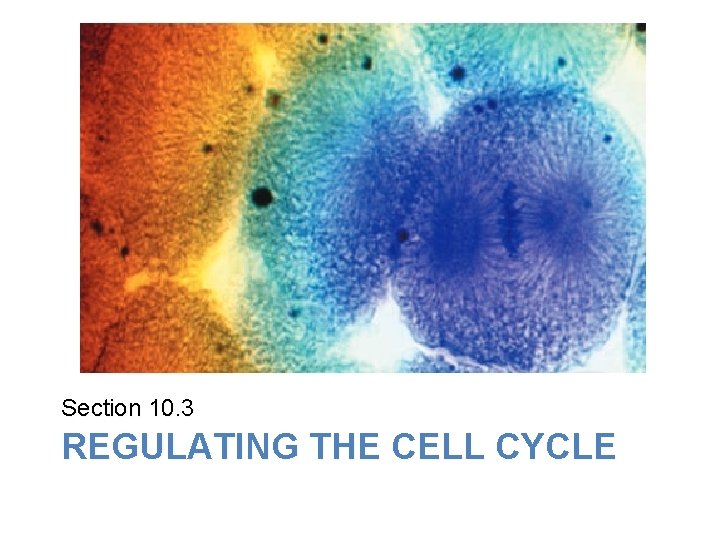 Section 10.3

REGULATING THE CELL CYCLE